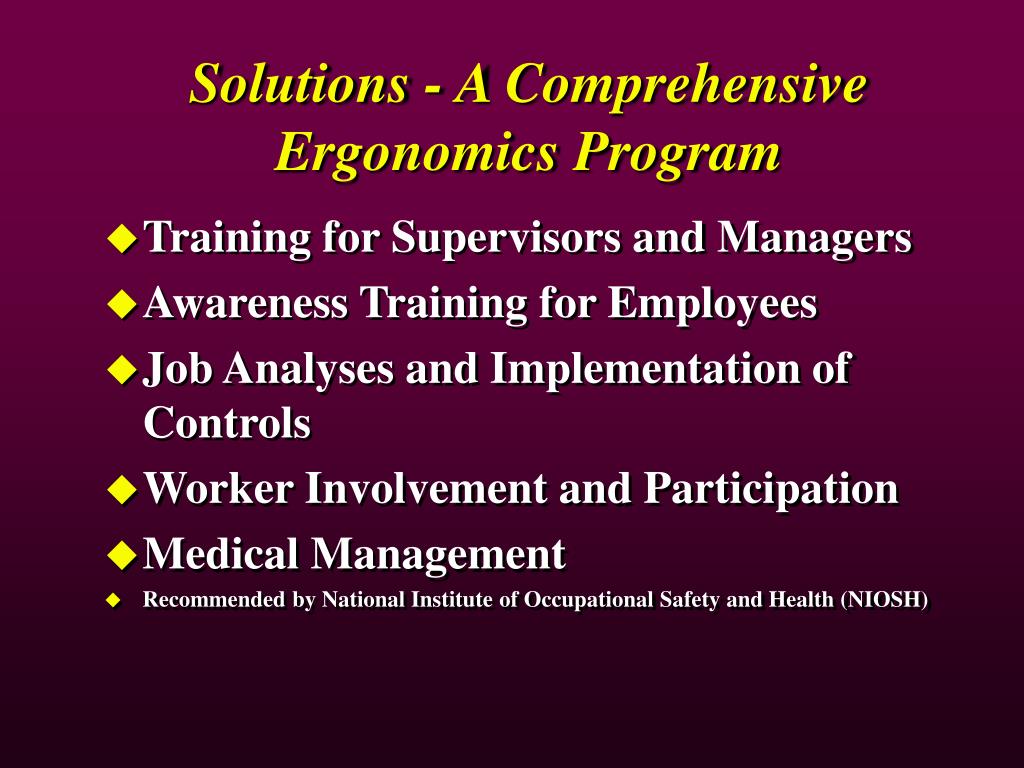 Solutions - A Comprehensive Ergonomics Program

Training for Supervisors and Managers

Awareness Training for Employees

Job Analyses and Implementation of Controls

Worker Involvement and Participation

Medical Management

Recommended by National Institute of Occupational Safety and Health (NIOSH)